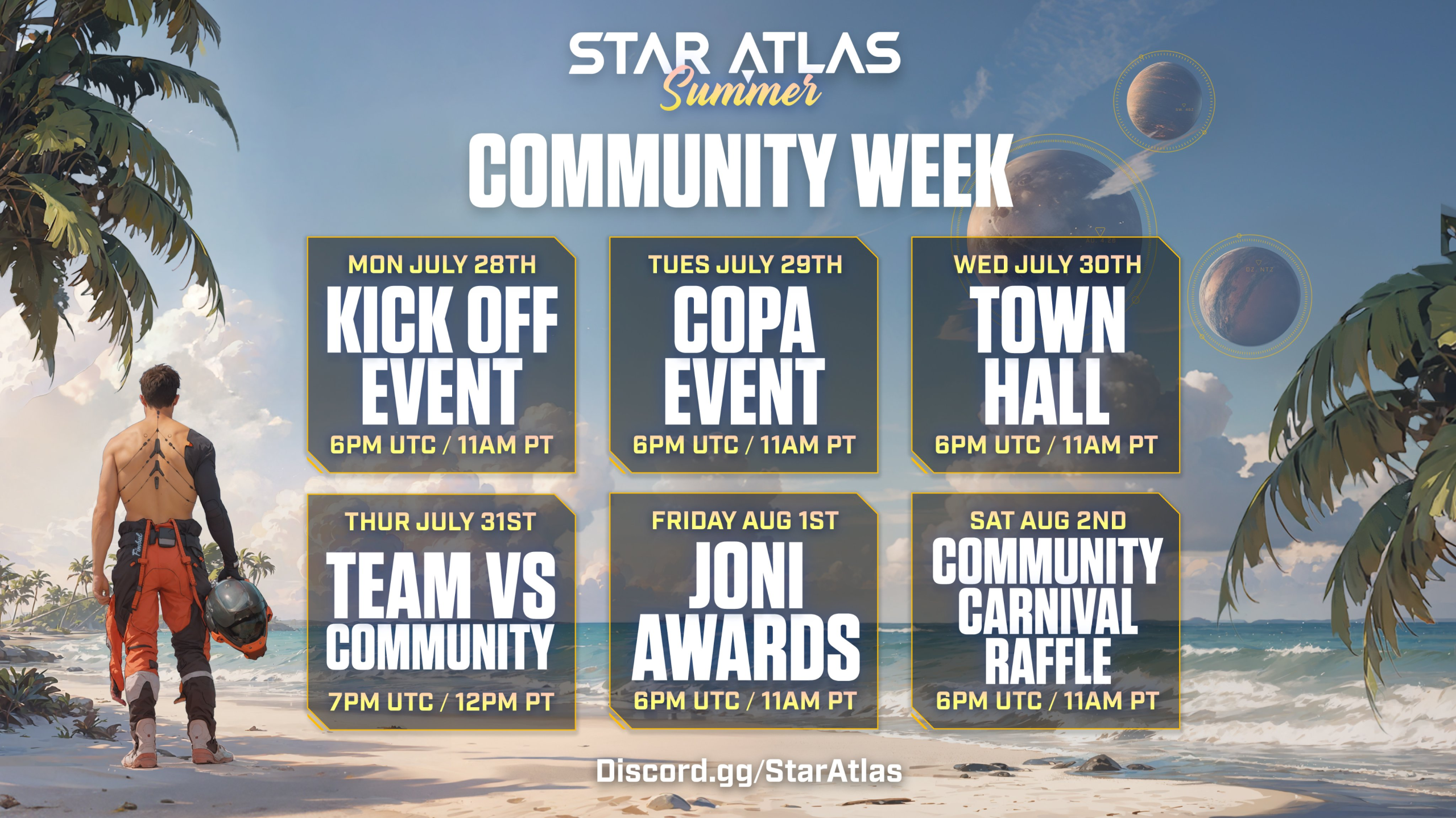 STAR ATLAS
Summer
COMMUNITY WEEK

MON JULY 28TH
KICK OFF EVENT
6PM UTC / 11AM PT

TUES JULY 29TH
COPA EVENT
6PM UTC / 11AM PT

WED JULY 30TH
TOWN HALL
6PM UTC / 11AM PT

THUR JULY 31ST
TEAM VS COMMUNITY
7PM UTC / 12PM PT

FRIDAY AUG 1ST
JONI AWARDS
6PM UTC / 11AM PT

SAT AUG 2ND
COMMUNITY CARNIVAL RAFFLE
6PM UTC / 11AM PT

Discord.gg/StarAtlas